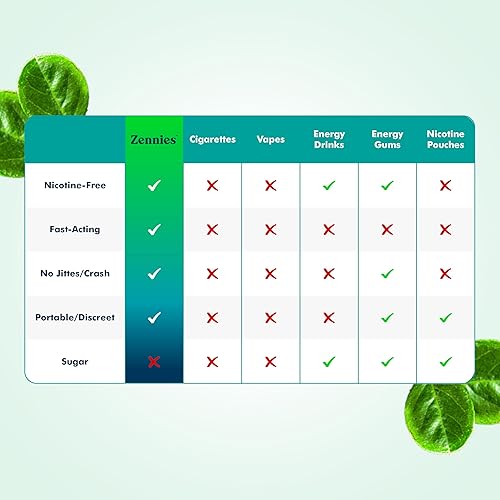 |  | Zennies | Cigarettes | Vapes | Energy Drinks | Energy Gums | Nicotine Pouches |
|---|---|---|---|---|---|---|
| Nicotine-Free | ✓ | ✗ | ✗ | ✓ | ✓ | ✗ |
| Fast-Acting | ✓ | ✗ | ✗ | ✗ | ✗ | ✗ |
| No Jittes/Crash | ✓ | ✗ | ✗ | ✗ | ✓ | ✗ |
| Portable/Discreet | ✓ | ✗ | ✗ | ✗ | ✓ | ✓ |
| Sugar | ✗ | ✗ | ✗ | ✓ | ✓ | ✓ |